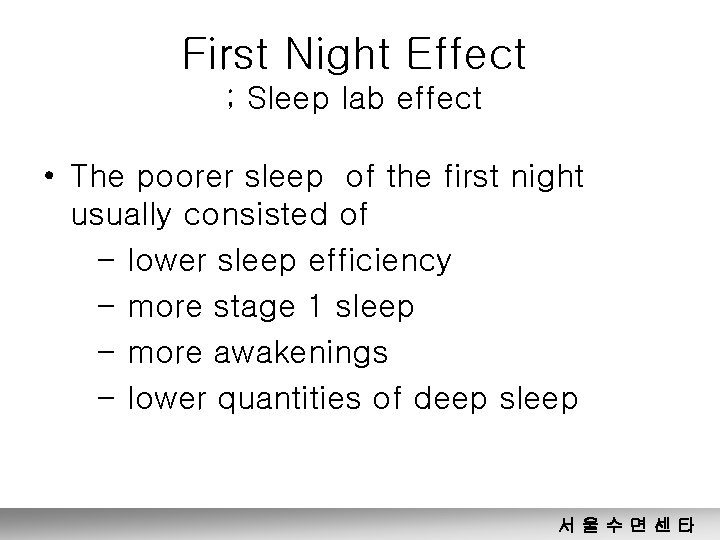 First Night Effect
; Sleep lab effect

• The poorer sleep of the first night usually consisted of
– lower sleep efficiency
– more stage 1 sleep
– more awakenings
– lower quantities of deep sleep

서 울 수 면 센 타